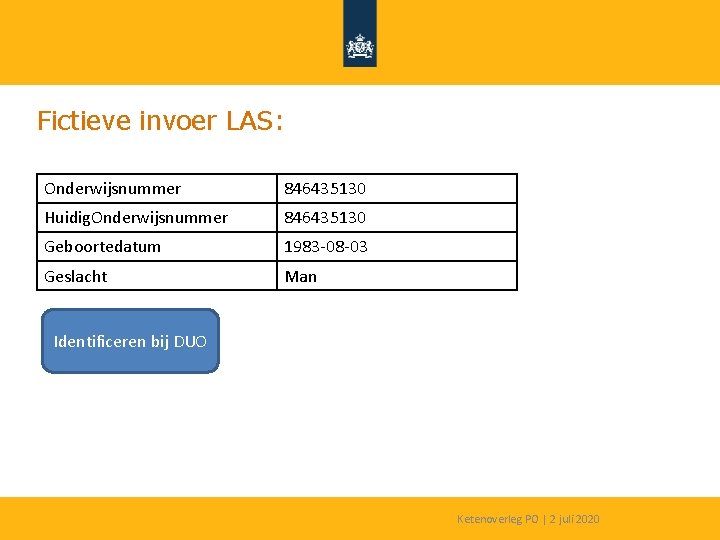 Fictieve invoer LAS:

| Onderwijsnummer | 846435130 |
|---|---|
| HuidigOnderwijsnummer | 846435130 |
| Geboortedatum | 1983-08-03 |
| Geslacht | Man |

Identificeren bij DUO

Ketenoverleg PO | 2 juli 2020